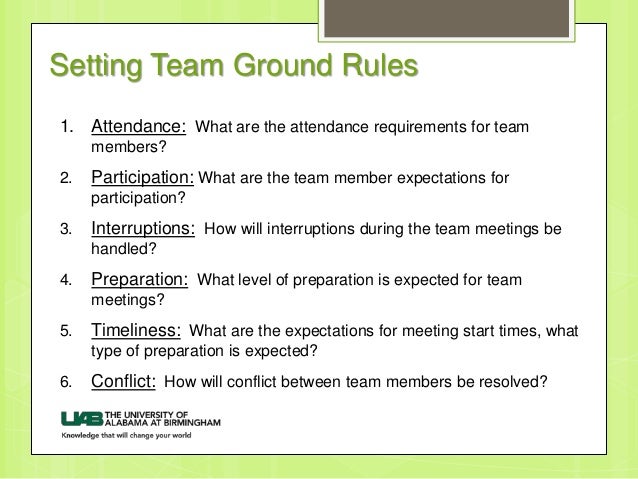 Setting Team Ground Rules

1. Attendance: What are the attendance requirements for team members?

2. Participation: What are the team member expectations for participation?

3. Interruptions: How will interruptions during the team meetings be handled?

4. Preparation: What level of preparation is expected for team meetings?

5. Timeliness: What are the expectations for meeting start times, what type of preparation is expected?

6. Conflict: How will conflict between team members be resolved?

UAB THE UNIVERSITY OF ALABAMA AT BIRMINGHAM
Knowledge that will change your world